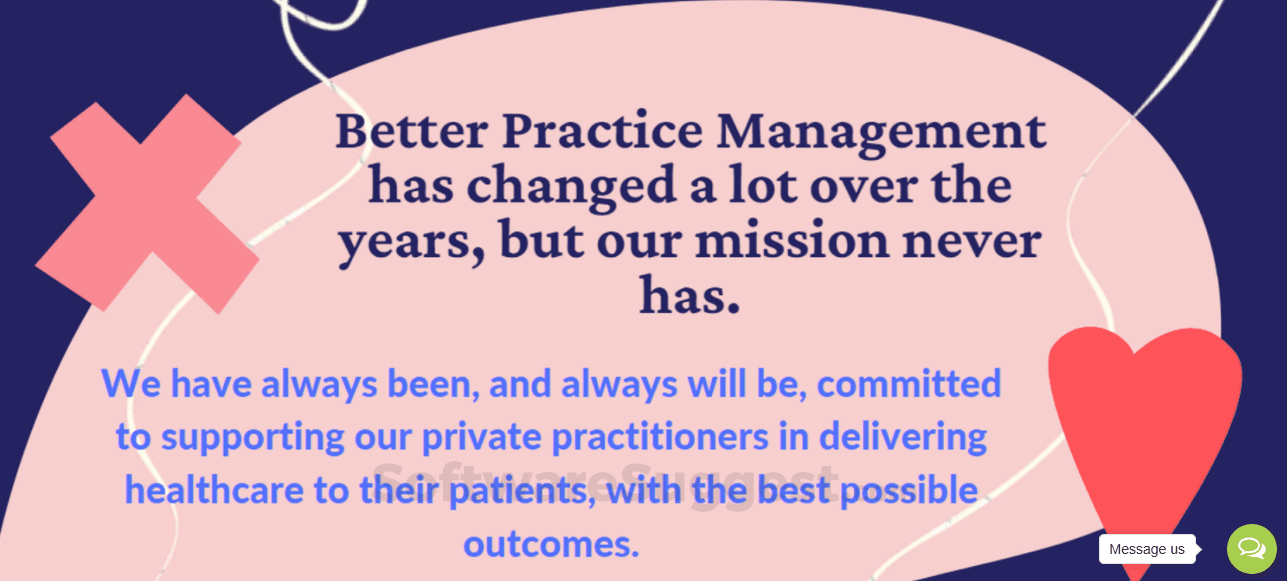 Better Practice Management has changed a lot over the years, but our mission never has.

We have always been, and always will be, committed to supporting our private practitioners in delivering healthcare to their patients, with the best possible outcomes.

SoftwareSuggest

Message us